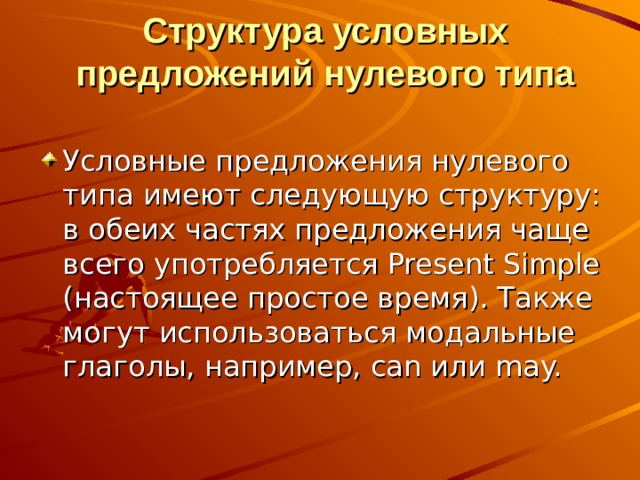 Структура условных предложений нулевого типа

Условные предложения нулевого типа имеют следующую структуру: в обеих частях предложения чаще всего употребляется Present Simple (настоящее простое время). Также могут использоваться модальные глаголы, например, can или may.